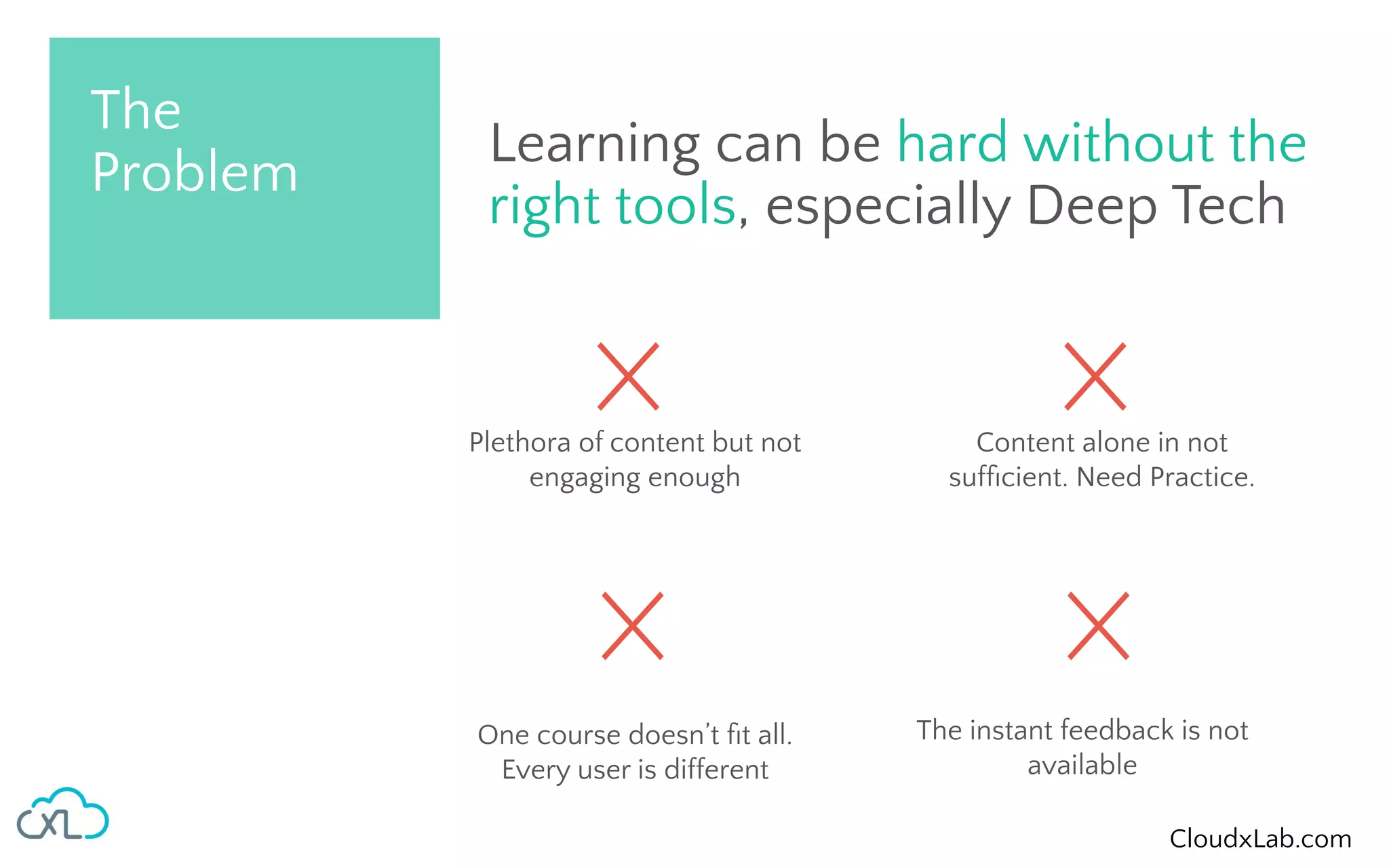 The Problem

Learning can be hard without the right tools, especially Deep Tech

Plethora of content but not engaging enough

Content alone in not sufficient. Need Practice.

One course doesn't fit all. Every user is different

The instant feedback is not available

CXL

CloudxLab.com